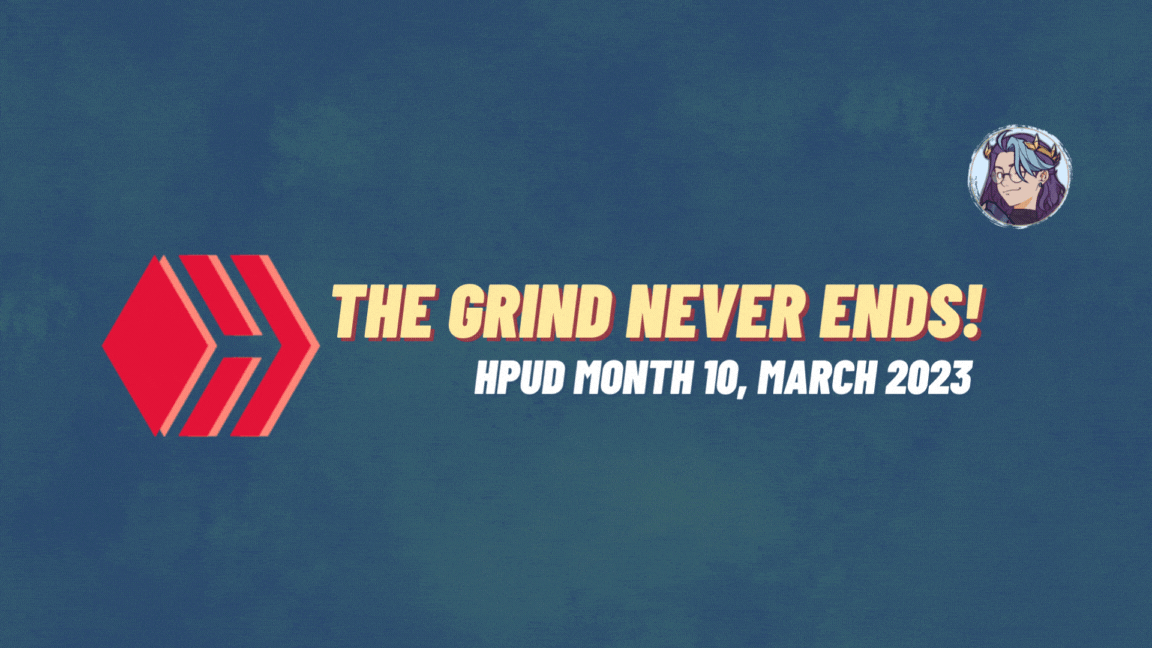 THE GRIND NEVER ENDS!

HPUD MONTH 10, MARCH 2023